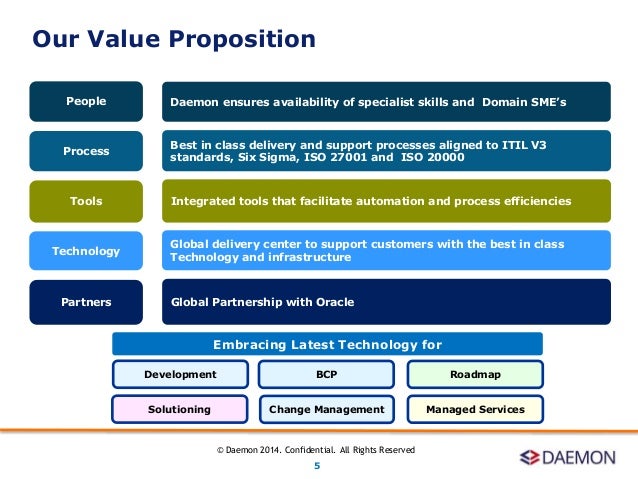 Our Value Proposition

People

Daemon ensures availability of specialist skills and Domain SME's

Process

Best in class delivery and support processes aligned to ITIL V3 standards, Six Sigma, ISO 27001 and ISO 20000

Tools

Integrated tools that facilitate automation and process efficiencies

Technology

Global delivery center to support customers with the best in class Technology and infrastructure

Partners

Global Partnership with Oracle

Embracing Latest Technology for

Development

BCP

Roadmap

Solutioning

Change Management

Managed Services

© Daemon 2014. Confidential. All Rights Reserved

5

DAEMON